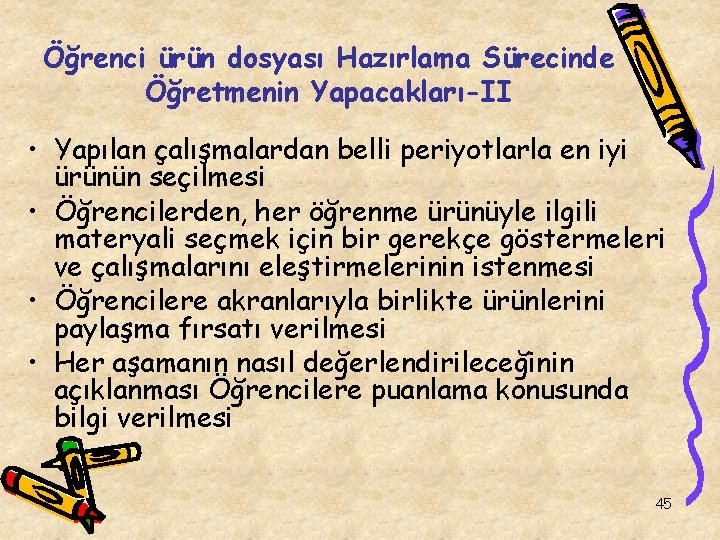 Öğrenci ürün dosyası Hazırlama Sürecinde Öğretmenin Yapacakları-II

• Yapılan çalışmalardan belli periyotlarla en iyi ürünün seçilmesi
• Öğrencilerden, her öğrenme ürünüyle ilgili materyali seçmek için bir gerekçe göstermeleri ve çalışmalarını eleştirmelerinin istenmesi
• Öğrencilere akranlarıyla birlikte ürünlerini paylaşma fırsatı verilmesi
• Her aşamanın nasıl değerlendirileceğinin açıklanması Öğrencilere puanlama konusunda bilgi verilmesi

45